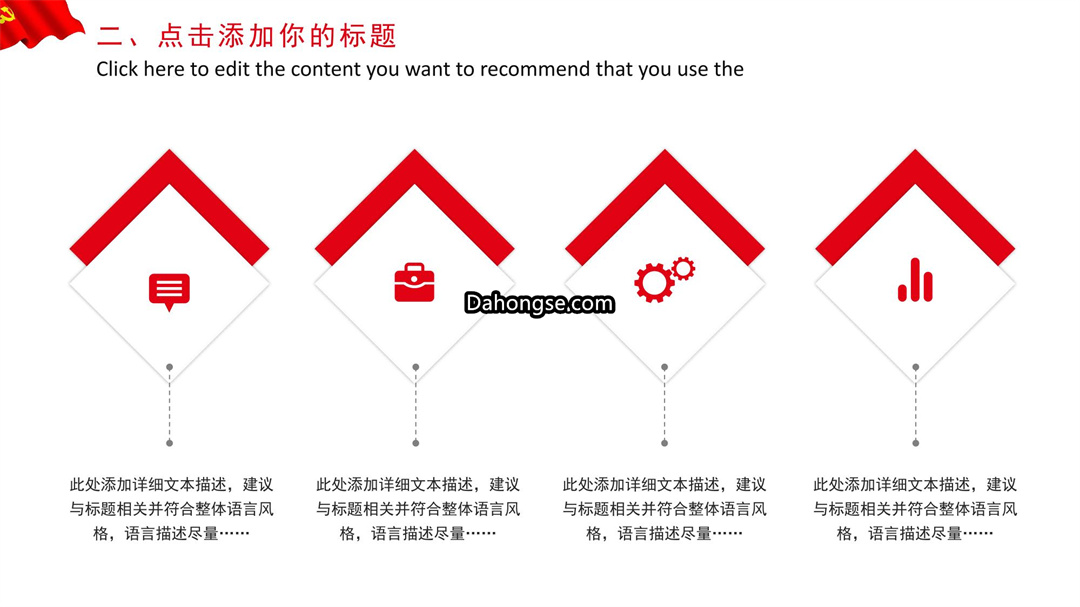 二、点击添加你的标题
Click here to edit the content you want to recommend that you use the

Dahongse.com

此处添加详细文本描述，建议与标题相关并符合整体语言风格，语言描述尽量……

此处添加详细文本描述，建议与标题相关并符合整体语言风格，语言描述尽量……

此处添加详细文本描述，建议与标题相关并符合整体语言风格，语言描述尽量……

此处添加详细文本描述，建议与标题相关并符合整体语言风格，语言描述尽量……